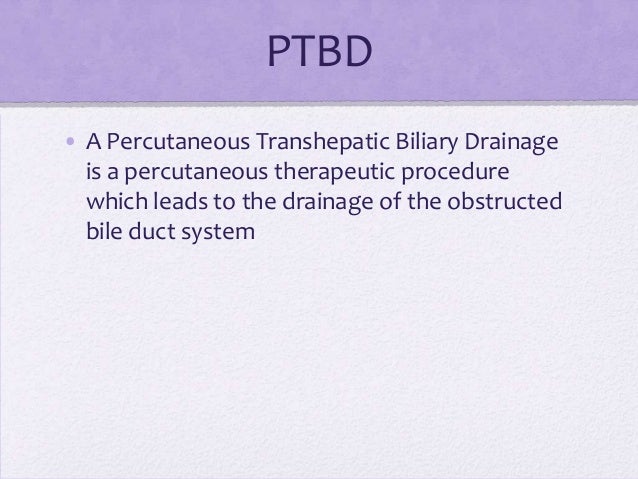 PTBD

• A Percutaneous Transhepatic Biliary Drainage is a percutaneous therapeutic procedure which leads to the drainage of the obstructed bile duct system